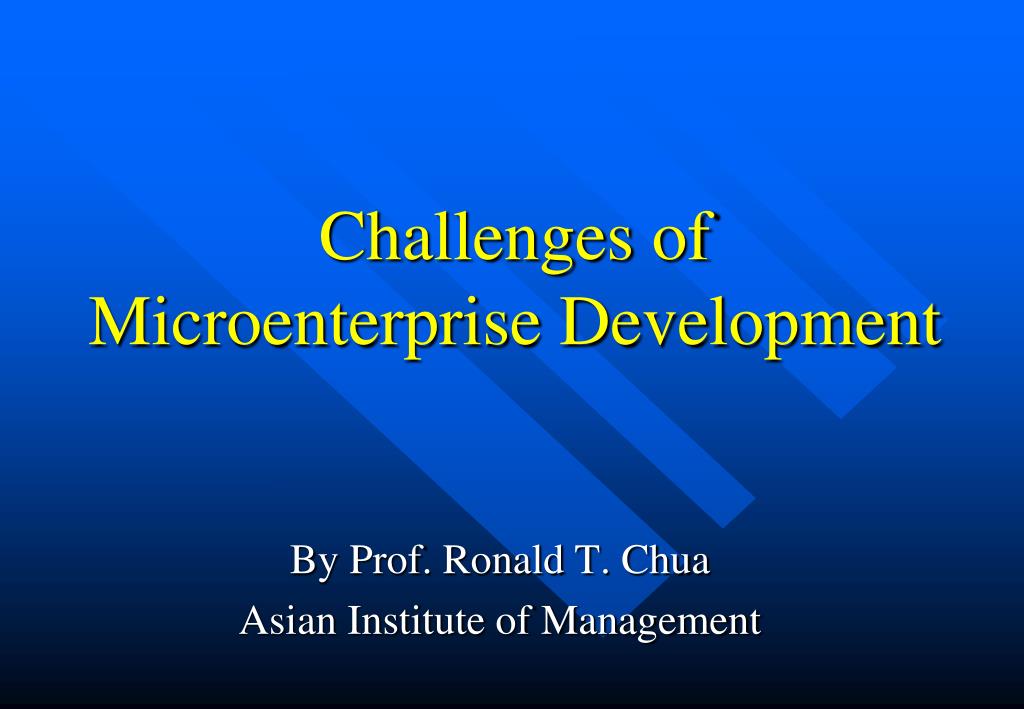 Challenges of
Microenterprise Development

By Prof. Ronald T. Chua
Asian Institute of Management